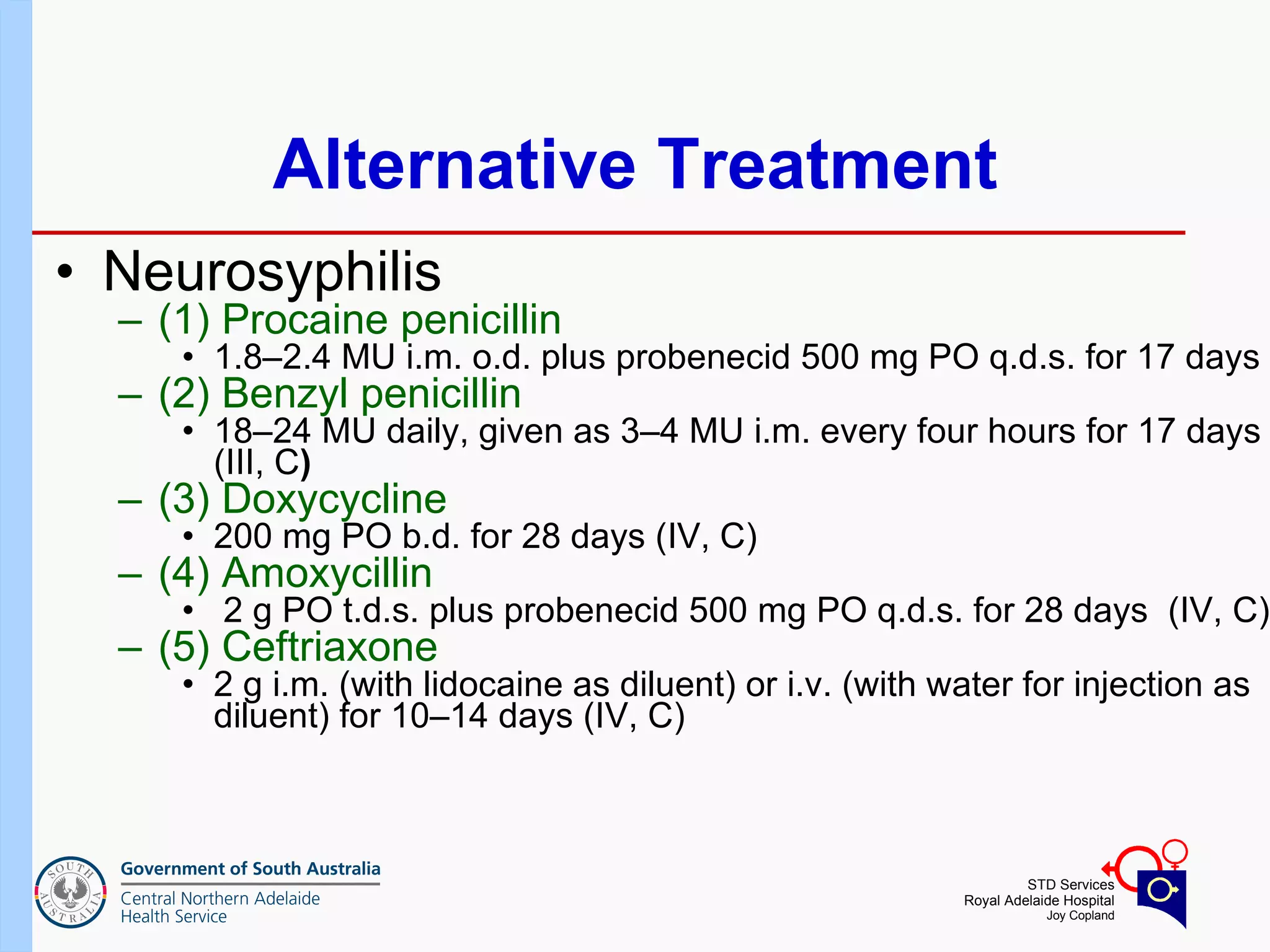 Alternative Treatment

• Neurosyphilis
– (1) Procaine penicillin
• 1.8–2.4 MU i.m. o.d. plus probenecid 500 mg PO q.d.s. for 17 days
– (2) Benzyl penicillin
• 18–24 MU daily, given as 3–4 MU i.m. every four hours for 17 days (III, C)
– (3) Doxycycline
• 200 mg PO b.d. for 28 days (IV, C)
– (4) Amoxycillin
• 2 g PO t.d.s. plus probenecid 500 mg PO q.d.s. for 28 days (IV, C)
– (5) Ceftriaxone
• 2 g i.m. (with lidocaine as diluent) or i.v. (with water for injection as diluent) for 10–14 days (IV, C)

SOUTH AUSTRALIA
Government of South Australia
Central Northern Adelaide Health Service

STD Services
Royal Adelaide Hospital
Joy Copland